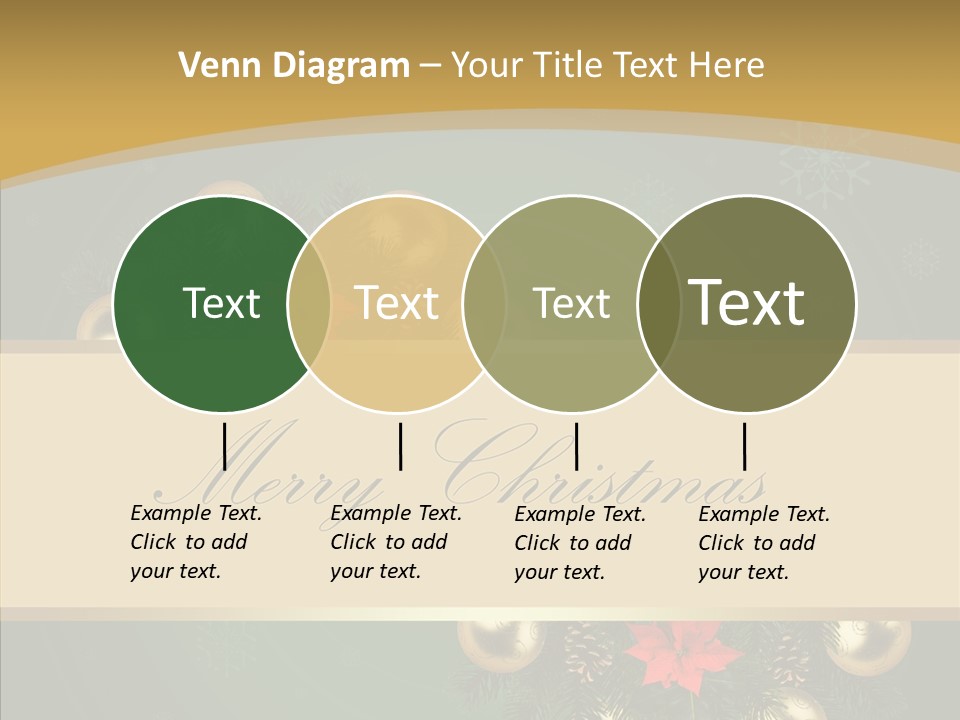 Venn Diagram – Your Title Text Here

Text

Text

Text

Text

Merry Christmas

Example Text. Click to add your text.

Example Text. Click to add your text.

Example Text. Click to add your text.

Example Text. Click to add your text.